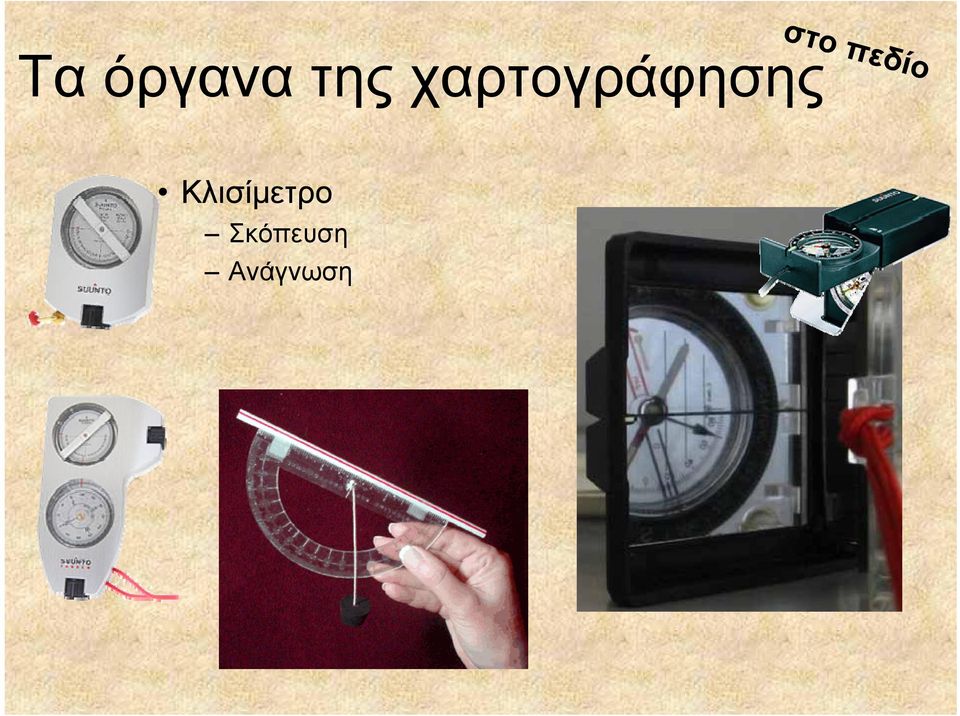 Τα όργανα της χαρτογράφησης

στο πεδίο

• Κλισίμετρο
– Σκόπευση
– Ανάγνωση

SUUNTO

SUUNTO

SUUNTO